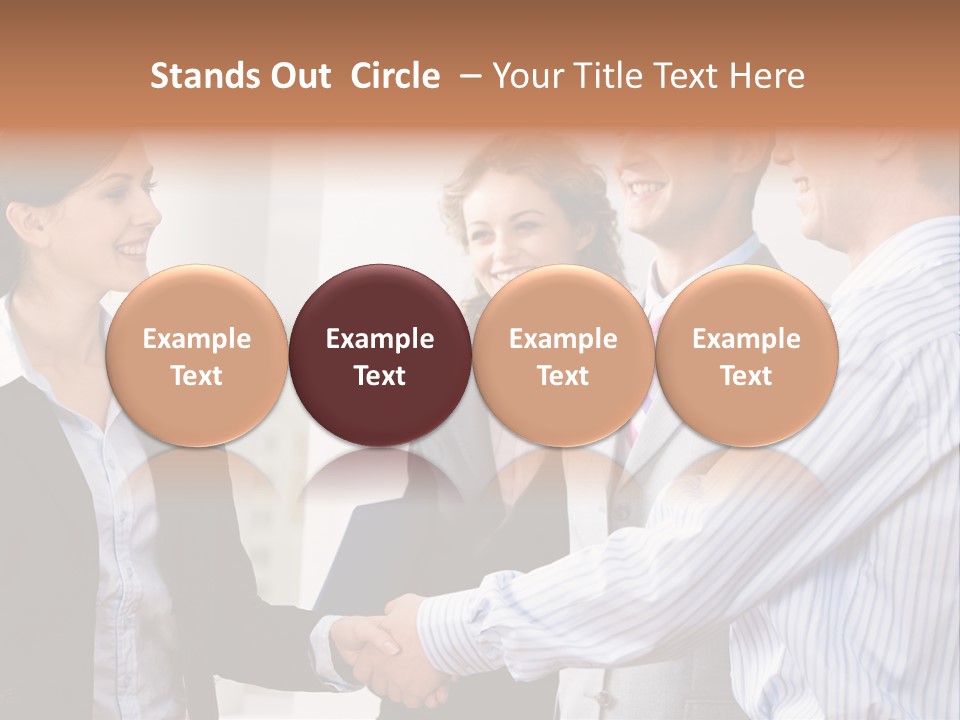 Stands Out  Circle  – Your Title Text Here

Example Text

Example Text

Example Text

Example Text